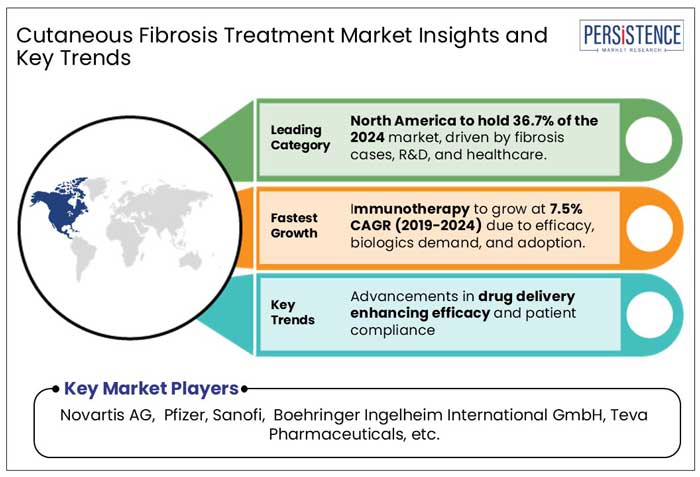 Cutaneous Fibrosis Treatment Market Insights and Key Trends

PERSISTENCE
MARKET RESEARCH

Leading Category

North America to hold 36.7% of the 2024 market, driven by fibrosis cases, R&D, and healthcare.

Fastest Growth

Immunotherapy to grow at 7.5% CAGR (2019-2024) due to efficacy, biologics demand, and adoption.

Key Trends

Advancements in drug delivery enhancing efficacy and patient compliance

Key Market Players

Novartis AG, Pfizer, Sanofi, Boehringer Ingelheim International GmbH, Teva Pharmaceuticals, etc.